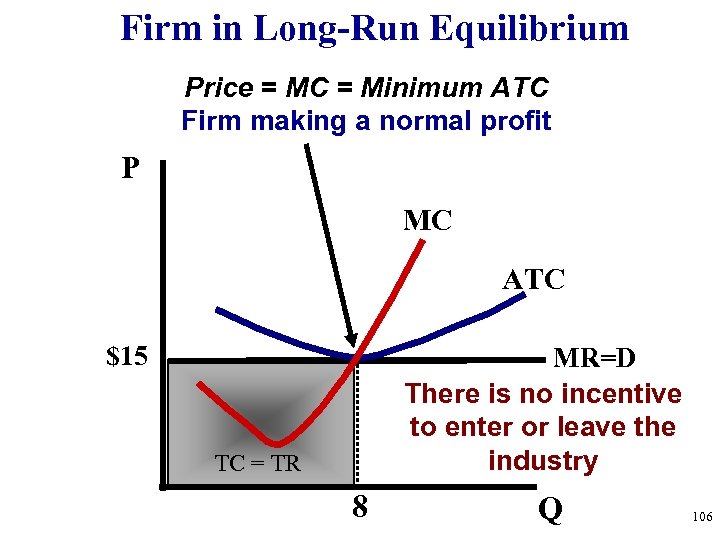 Firm in Long-Run Equilibrium

Price = MC = Minimum ATC
Firm making a normal profit

P

MC

ATC

$15

MR=D

There is no incentive to enter or leave the industry

TC = TR

8

Q

106